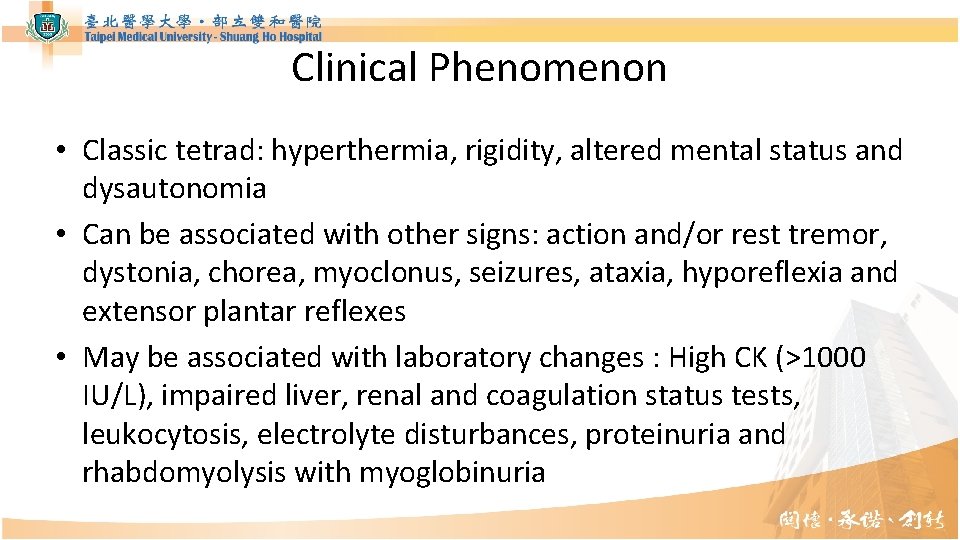 臺北醫學大學・部立雙和醫院
Taipei Medical University - Shuang Ho Hospital

Clinical Phenomenon

• Classic tetrad: hyperthermia, rigidity, altered mental status and dysautonomia
• Can be associated with other signs: action and/or rest tremor, dystonia, chorea, myoclonus, seizures, ataxia, hyporeflexia and extensor plantar reflexes
• May be associated with laboratory changes : High CK (>1000 IU/L), impaired liver, renal and coagulation status tests, leukocytosis, electrolyte disturbances, proteinuria and rhabdomyolysis with myoglobinuria

關懷・承諾・創新